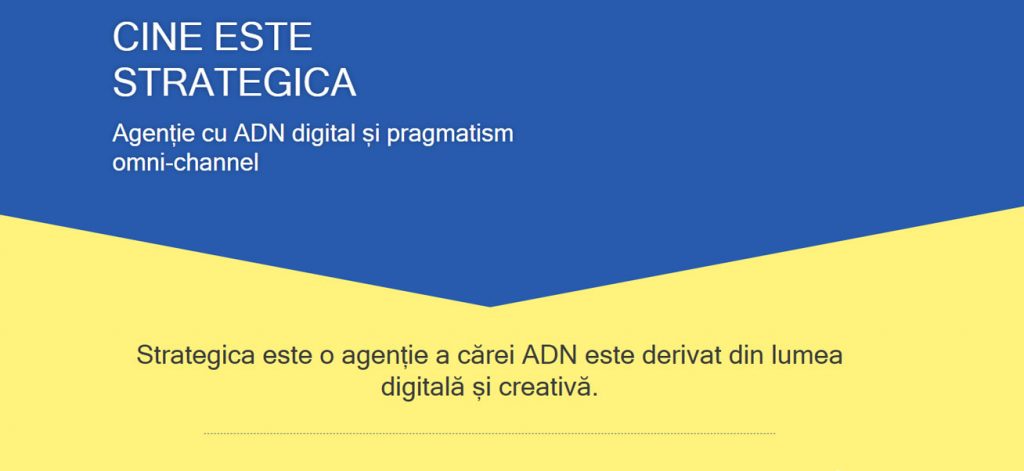 CINE ESTE STRATEGICA

Agenție cu ADN digital și pragmatism omni-channel

Strategica este o agenție a cărei ADN este derivat din lumea digitală și creativă.